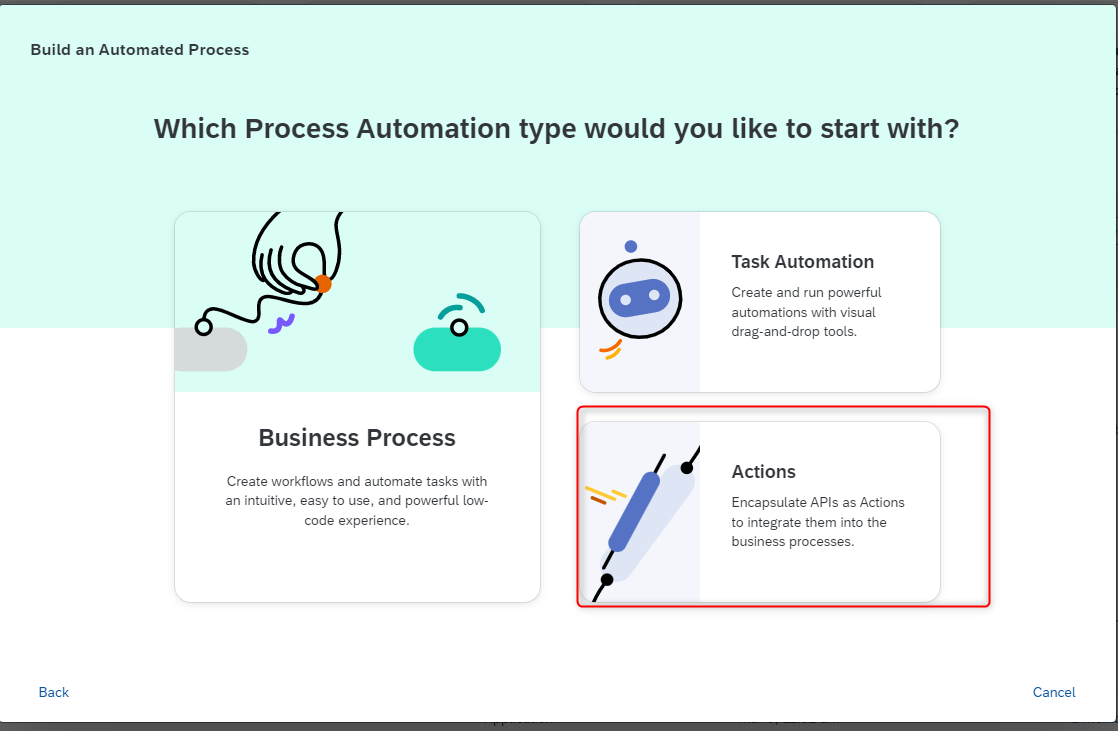 Build an Automated Process

Which Process Automation type would you like to start with?

Business Process

Create workflows and automate tasks with an intuitive, easy to use, and powerful low-code experience.

Task Automation

Create and run powerful automations with visual drag-and-drop tools.

Actions

Encapsulate APIs as Actions to integrate them into the business processes.

Back

Cancel